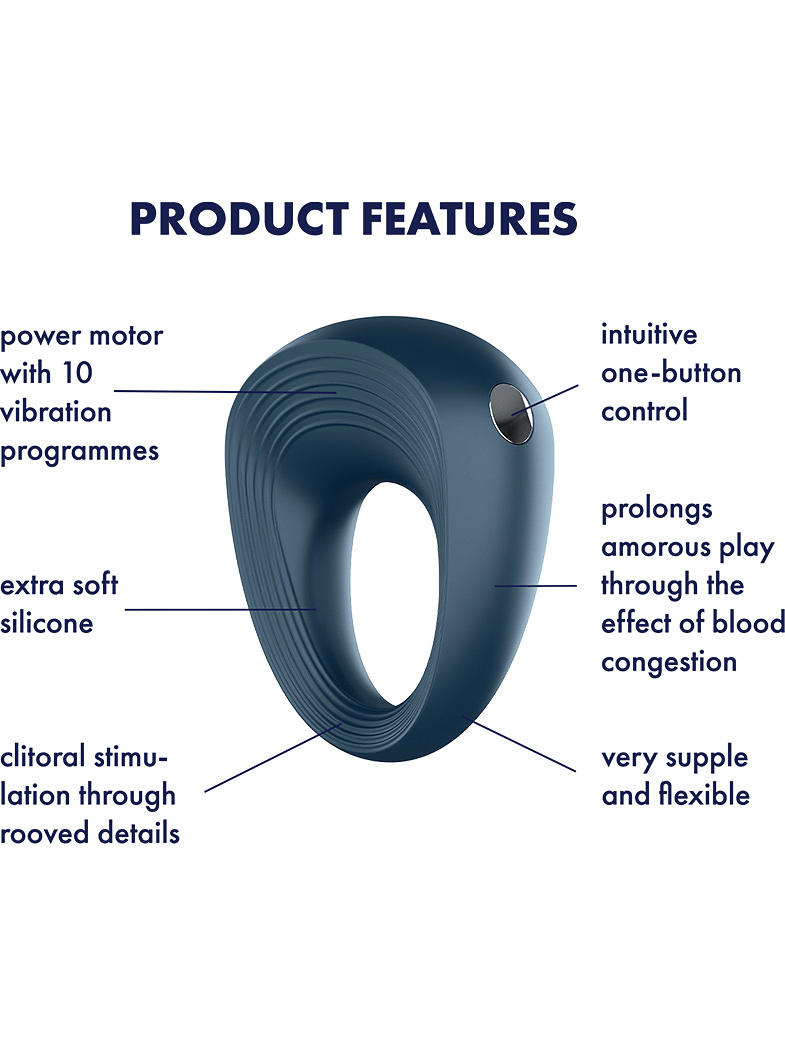 PRODUCT FEATURES

power motor with 10 vibration programmes

extra soft silicone

clitoral stimulation through rooved details

intuitive one-button control

prolongs amorous play through the effect of blood congestion

very supple and flexible